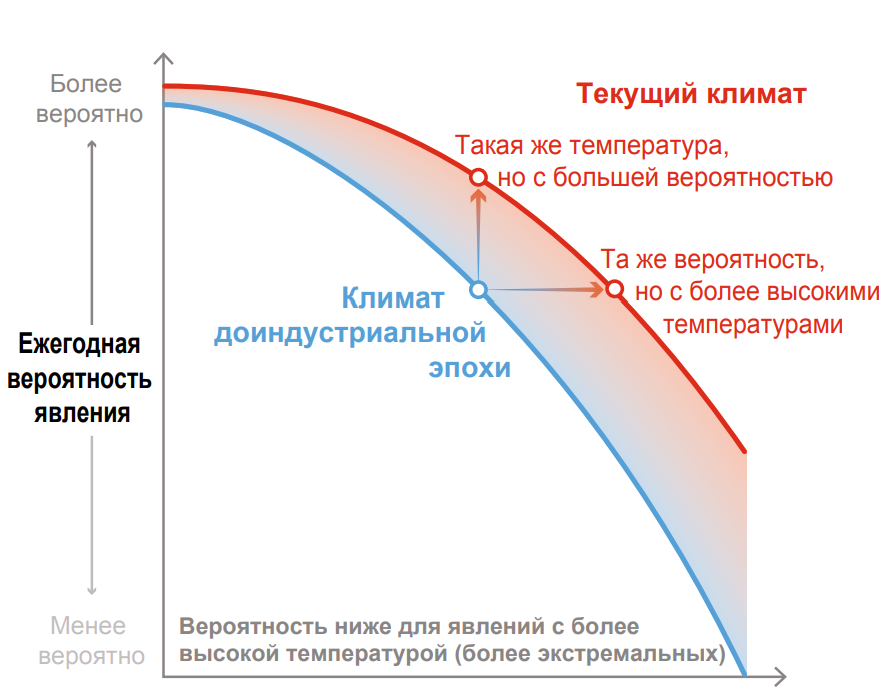 Более вероятно

Ежегодная вероятность явления

Менее вероятно

Текущий климат

Такая же температура, но с большей вероятностью

Та же вероятность, но с более высокими температурами

Климат доиндустриальной эпохи

Вероятность ниже для явлений с более высокой температурой (более экстремальных)